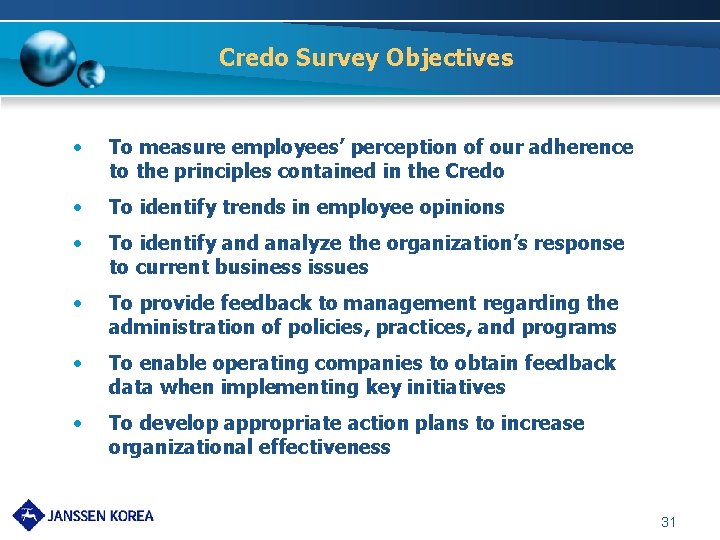 Credo Survey Objectives

• To measure employees' perception of our adherence to the principles contained in the Credo

• To identify trends in employee opinions

• To identify and analyze the organization's response to current business issues

• To provide feedback to management regarding the administration of policies, practices, and programs

• To enable operating companies to obtain feedback data when implementing key initiatives

• To develop appropriate action plans to increase organizational effectiveness

JANSSEN KOREA

31